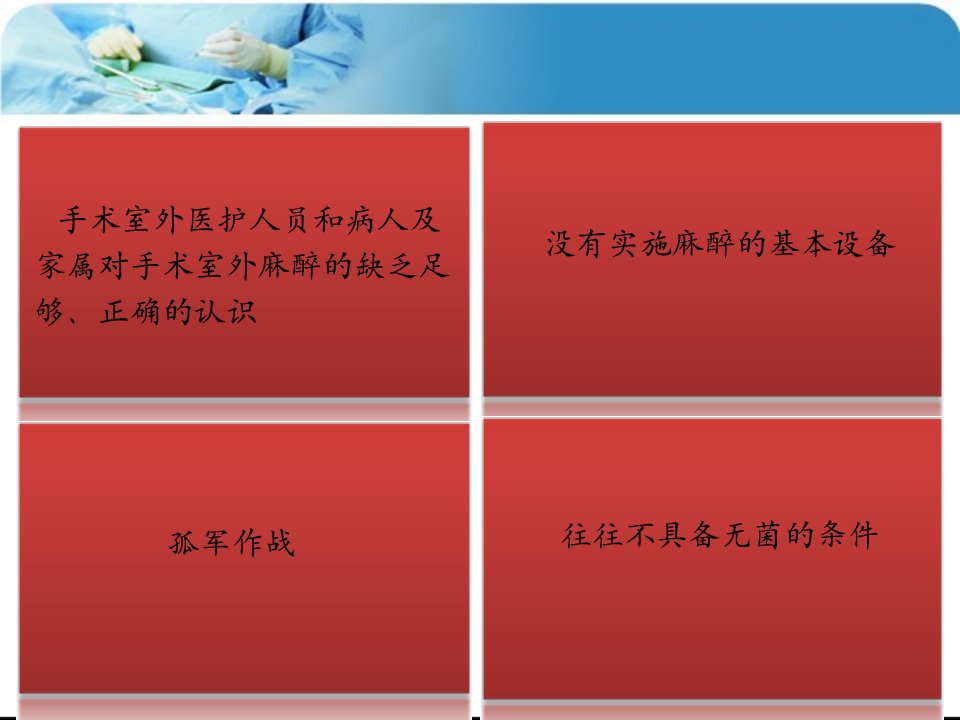 手术室外医护人员和病人及家属对手术室外麻醉的缺乏足够、正确的认识

没有实施麻醉的基本设备

孤军作战

往往不具备无菌的条件